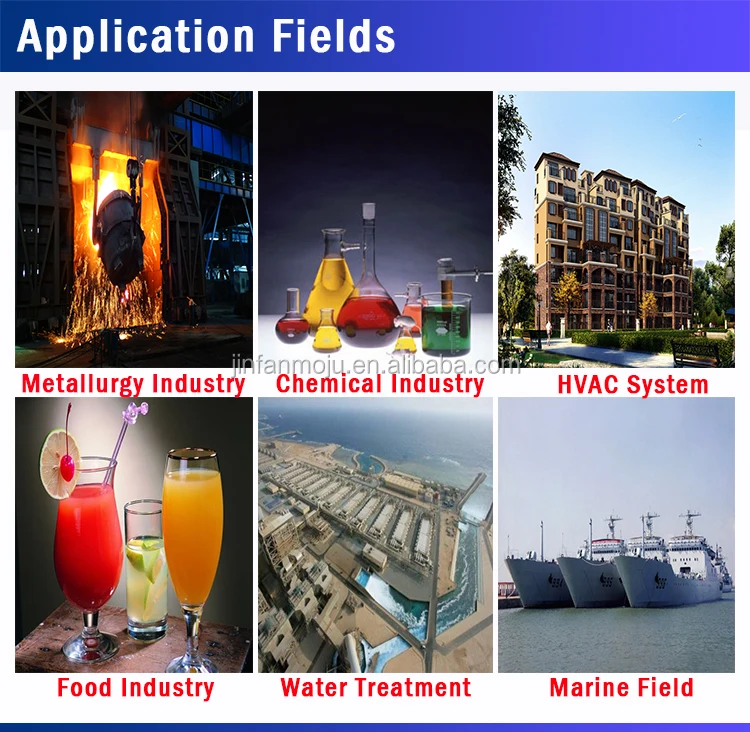 Application Fields

jinfanmoju.en.alibaba.com

Metallurgy Industry

Chemical Industry

HVAC System

Food Industry

Water Treatment

Marine Field